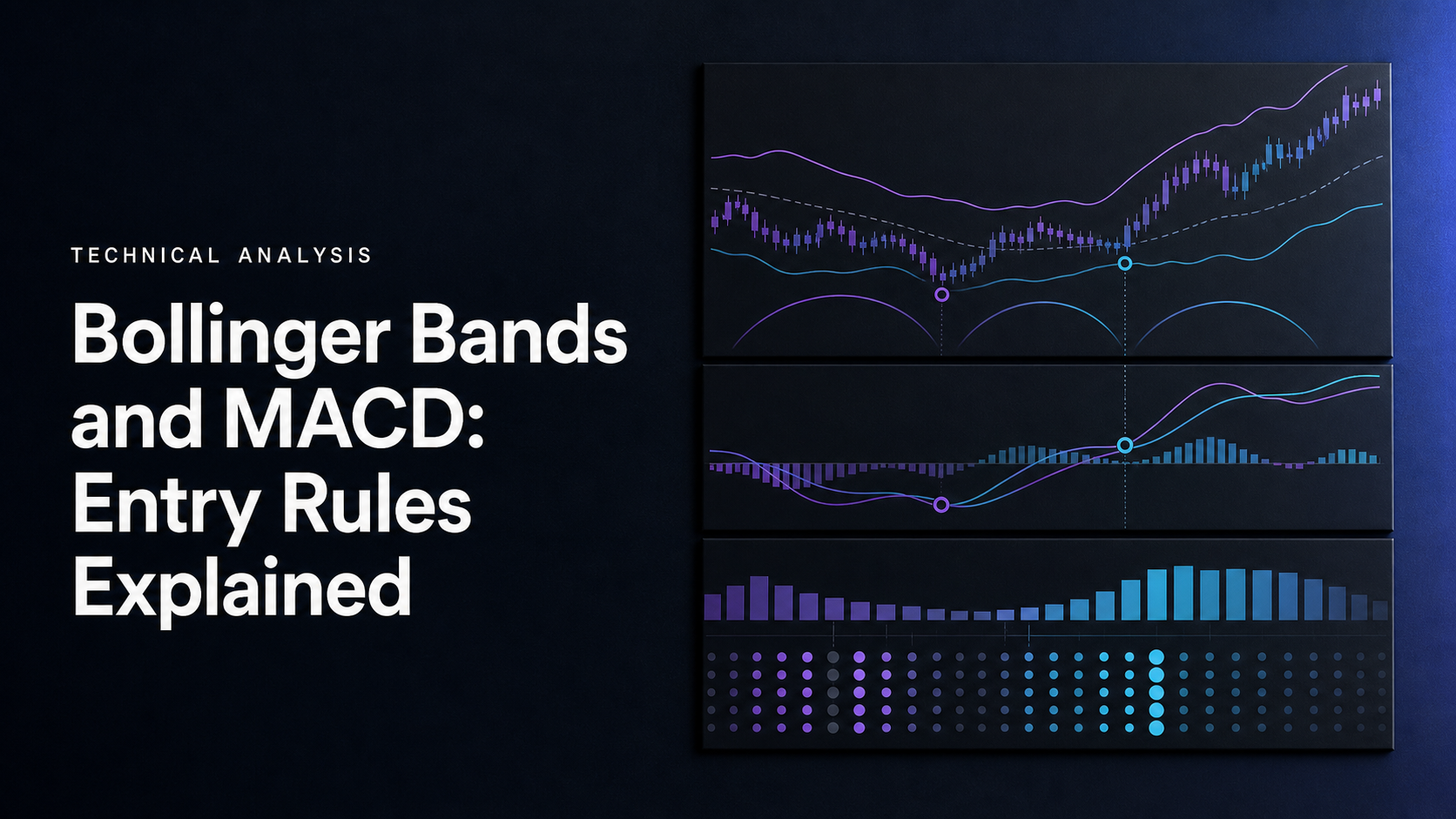 TECHNICAL ANALYSIS

Bollinger Bands and MACD: Entry Rules Explained